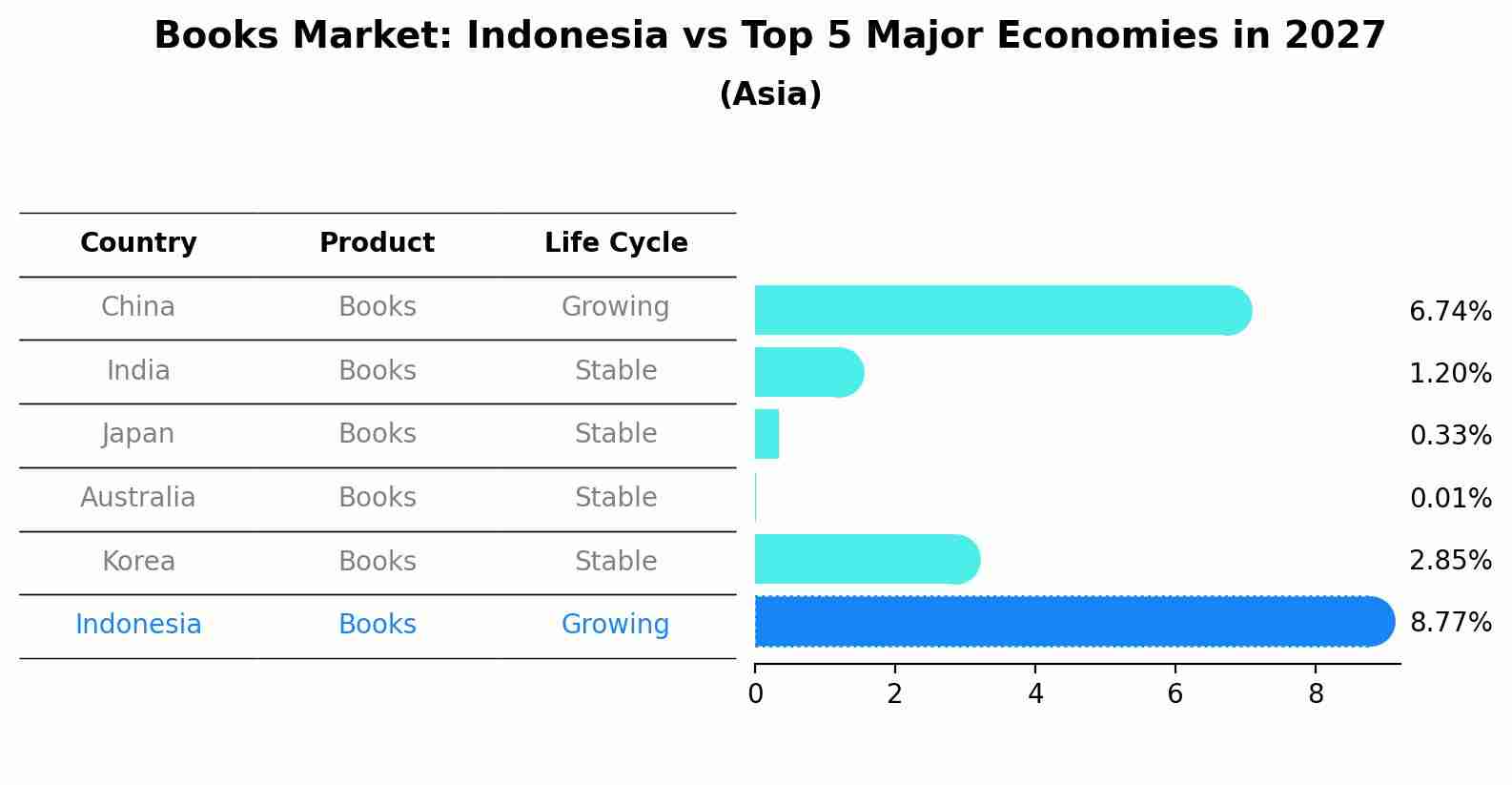 Books Market: Indonesia vs Top 5 Major Economies in 2027
(Asia)

| Country | Product | Life Cycle |
|---|---|---|
| China | Books | Growing |
| India | Books | Stable |
| Japan | Books | Stable |
| Australia | Books | Stable |
| Korea | Books | Stable |
| Indonesia | Books | Growing |

6.74%
1.20%
0.33%
0.01%
2.85%
8.77%

0 2 4 6 8